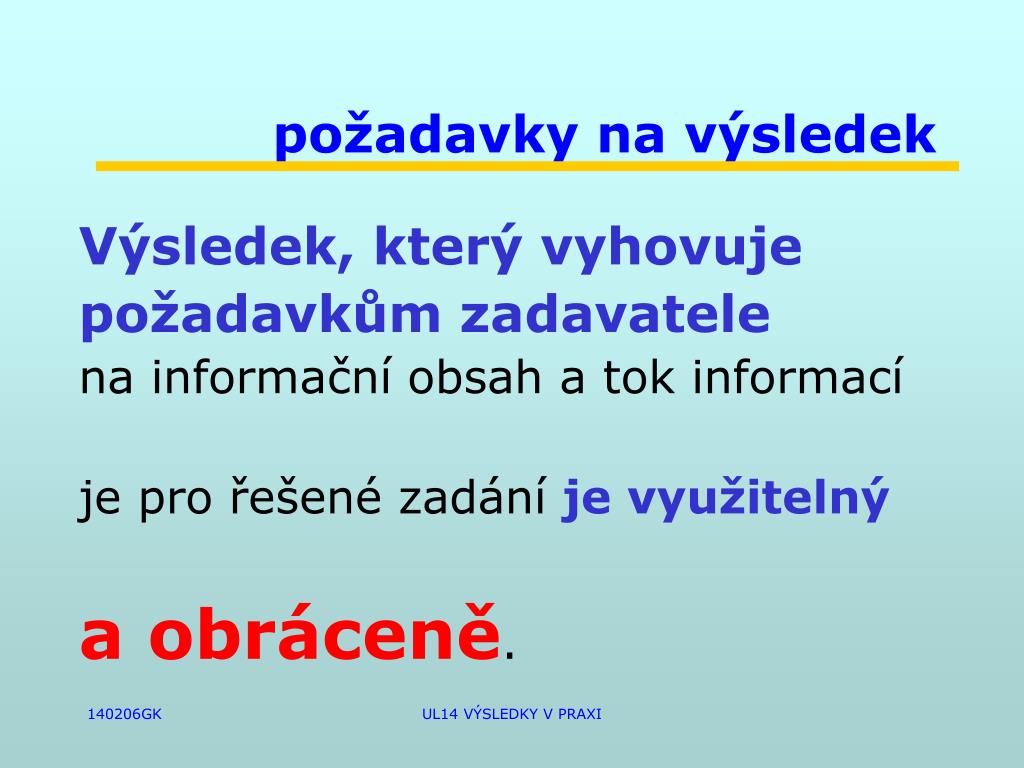 požadavky na výsledek

Výsledek, který vyhovuje požadavkům zadavatele
na informační obsah a tok informací

je pro řešené zadání je využitelný

a obráceně.

140206GK

UL14 VÝSLEDKY V PRAXI